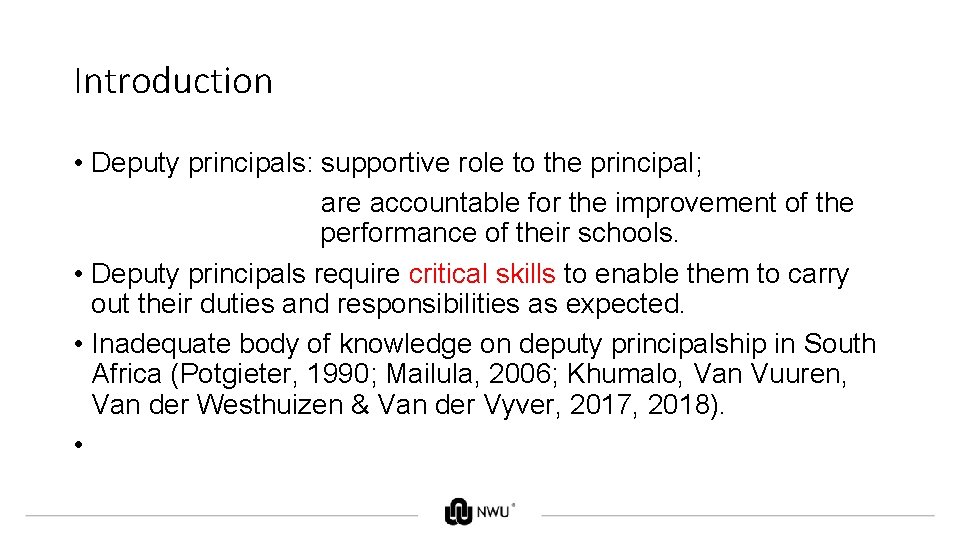 Introduction

• Deputy principals: supportive role to the principal;
are accountable for the improvement of the performance of their schools.

• Deputy principals require critical skills to enable them to carry out their duties and responsibilities as expected.

• Inadequate body of knowledge on deputy principalship in South Africa (Potgieter, 1990; Mailula, 2006; Khumalo, Van Vuuren, Van der Westhuizen & Van der Vyver, 2017, 2018).

•

NWU®